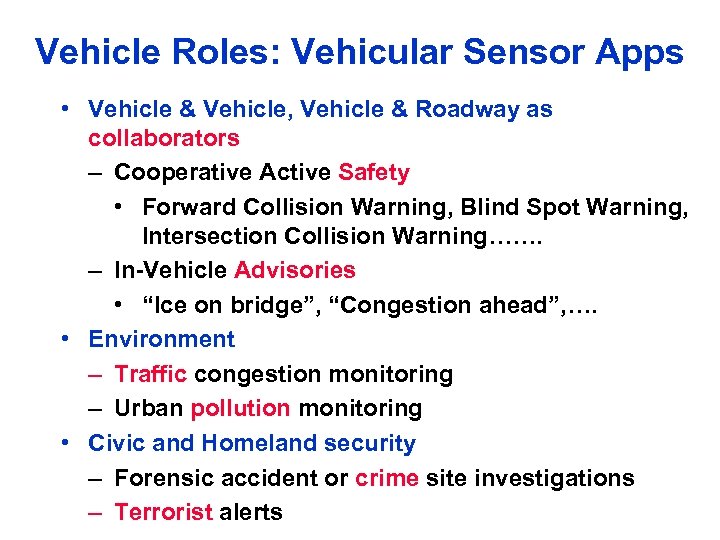 Vehicle Roles: Vehicular Sensor Apps

• Vehicle & Vehicle, Vehicle & Roadway as collaborators
– Cooperative Active Safety
• Forward Collision Warning, Blind Spot Warning, Intersection Collision Warning…….
– In-Vehicle Advisories
• “Ice on bridge”, “Congestion ahead”,….
• Environment
– Traffic congestion monitoring
– Urban pollution monitoring
• Civic and Homeland security
– Forensic accident or crime site investigations
– Terrorist alerts